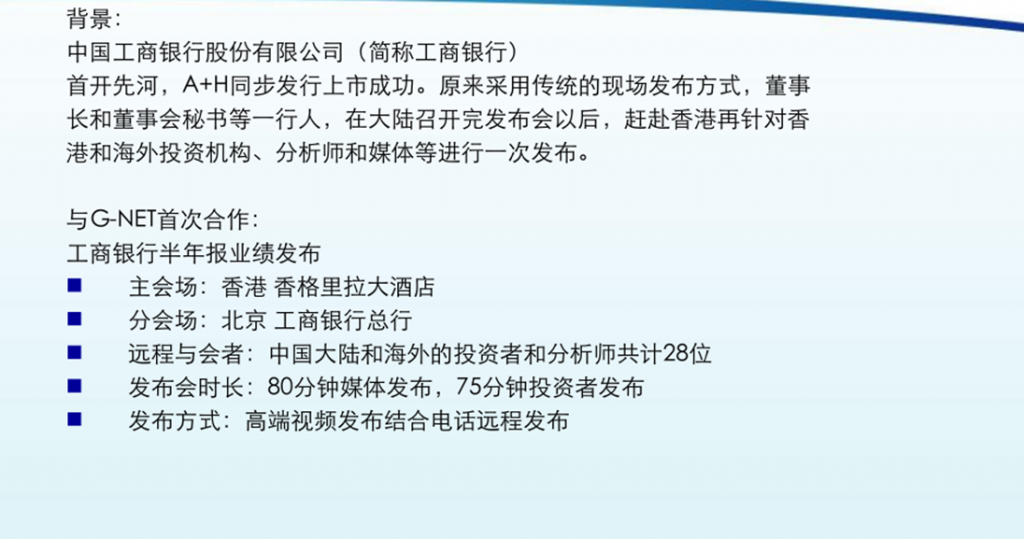 背景：
中国工商银行股份有限公司（简称工商银行）
首开先河，A+H同步发行上市成功。原来采用传统的现场发布方式，董事长和董事会秘书等一行人，在大陆召开完发布会以后，赶赴香港再针对香港和海外投资机构、分析师和媒体等进行一次发布。

与G-NET首次合作：
工商银行半年报业绩发布
■ 主会场：香港 香格里拉大酒店
■ 分会场：北京 工商银行总行
■ 远程与会者：中国大陆和海外的投资者和分析师共计28位
■ 发布会时长：80分钟媒体发布，75分钟投资者发布
■ 发布方式：高端视频发布结合电话远程发布